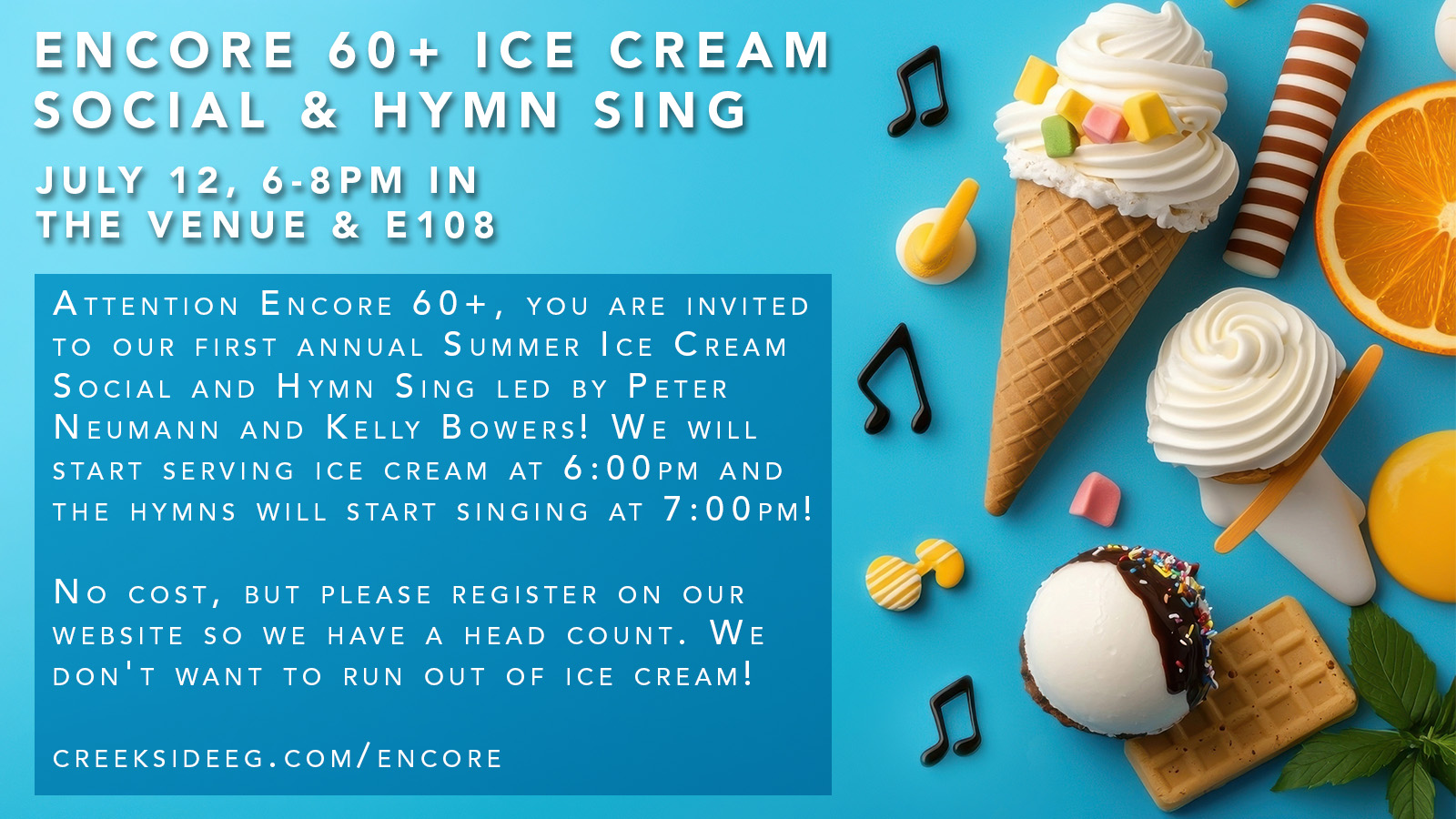 ENCORE 60+ ICE CREAM SOCIAL & HYMN SING

JULY 12, 6-8PM IN THE VENUE & E108

Attention Encore 60+, you are invited to our first annual Summer Ice Cream Social and Hymn Sing led by Peter Neumann and Kelly Bowers! We will start serving ice cream at 6:00pm and the hymns will start singing at 7:00pm!

No cost, but please register on our website so we have a head count. We don't want to run out of ice cream!

creeksideeg.com/encore